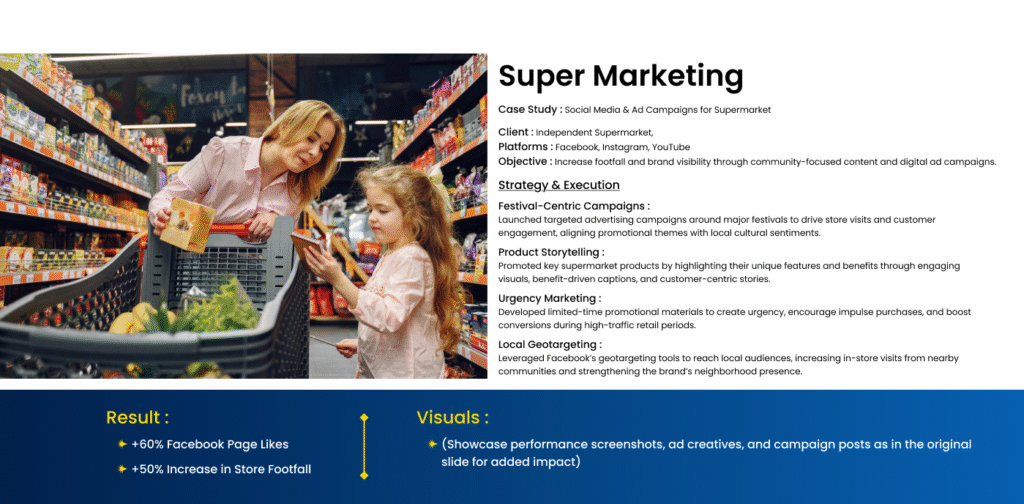 Super Marketing

Case Study : Social Media & Ad Campaigns for Supermarket

Client : Independent Supermarket,
Platforms : Facebook, Instagram, YouTube
Objective : Increase footfall and brand visibility through community-focused content and digital ad campaigns.

Strategy & Execution

Festival-Centric Campaigns :
Launched targeted advertising campaigns around major festivals to drive store visits and customer engagement, aligning promotional themes with local cultural sentiments.

Product Storytelling :
Promoted key supermarket products by highlighting their unique features and benefits through engaging visuals, benefit-driven captions, and customer-centric stories.

Urgency Marketing :
Developed limited-time promotional materials to create urgency, encourage impulse purchases, and boost conversions during high-traffic retail periods.

Local Geotargeting :
Leveraged Facebook's geotargeting tools to reach local audiences, increasing in-store visits from nearby communities and strengthening the brand's neighborhood presence.

Result :
+60% Facebook Page Likes
+50% Increase in Store Footfall

Visuals :
(Showcase performance screenshots, ad creatives, and campaign posts as in the original slide for added impact)